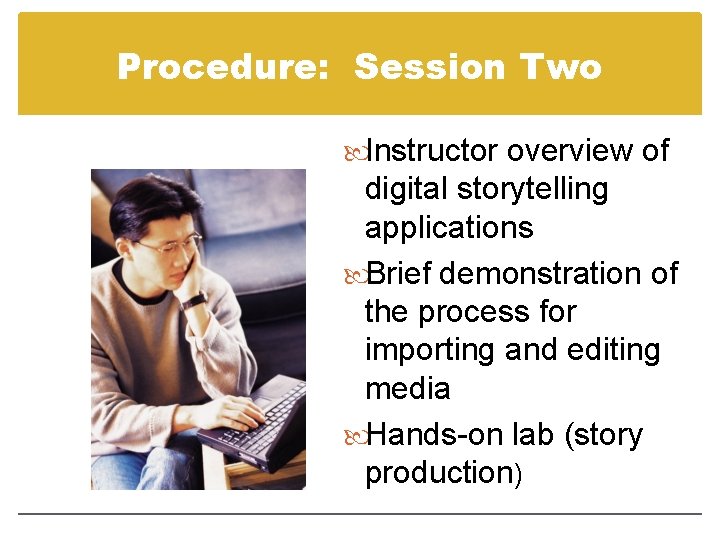 Procedure: Session Two

Instructor overview of digital storytelling applications

Brief demonstration of the process for importing and editing media

Hands-on lab (story production)